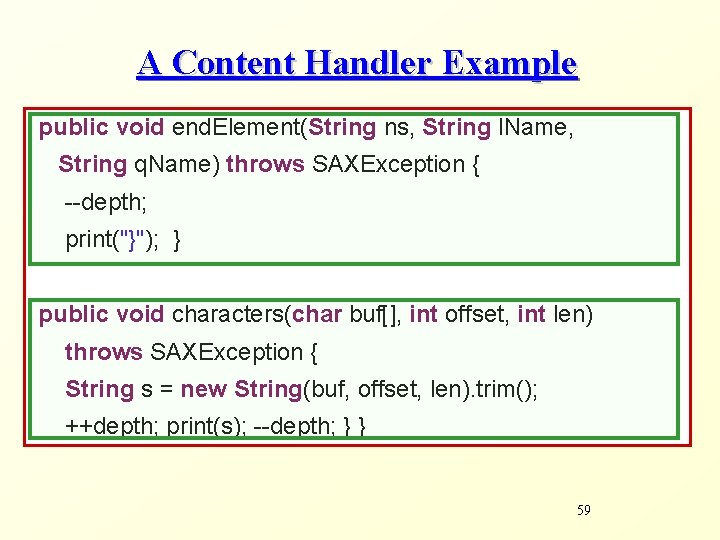 A Content Handler Example

public void endElement(String ns, String lName,
String qName) throws SAXException {
--depth;
print("}"); }

public void characters(char buf[], int offset, int len)
throws SAXException {
String s = new String(buf, offset, len).trim();
++depth; print(s); --depth; } }

59